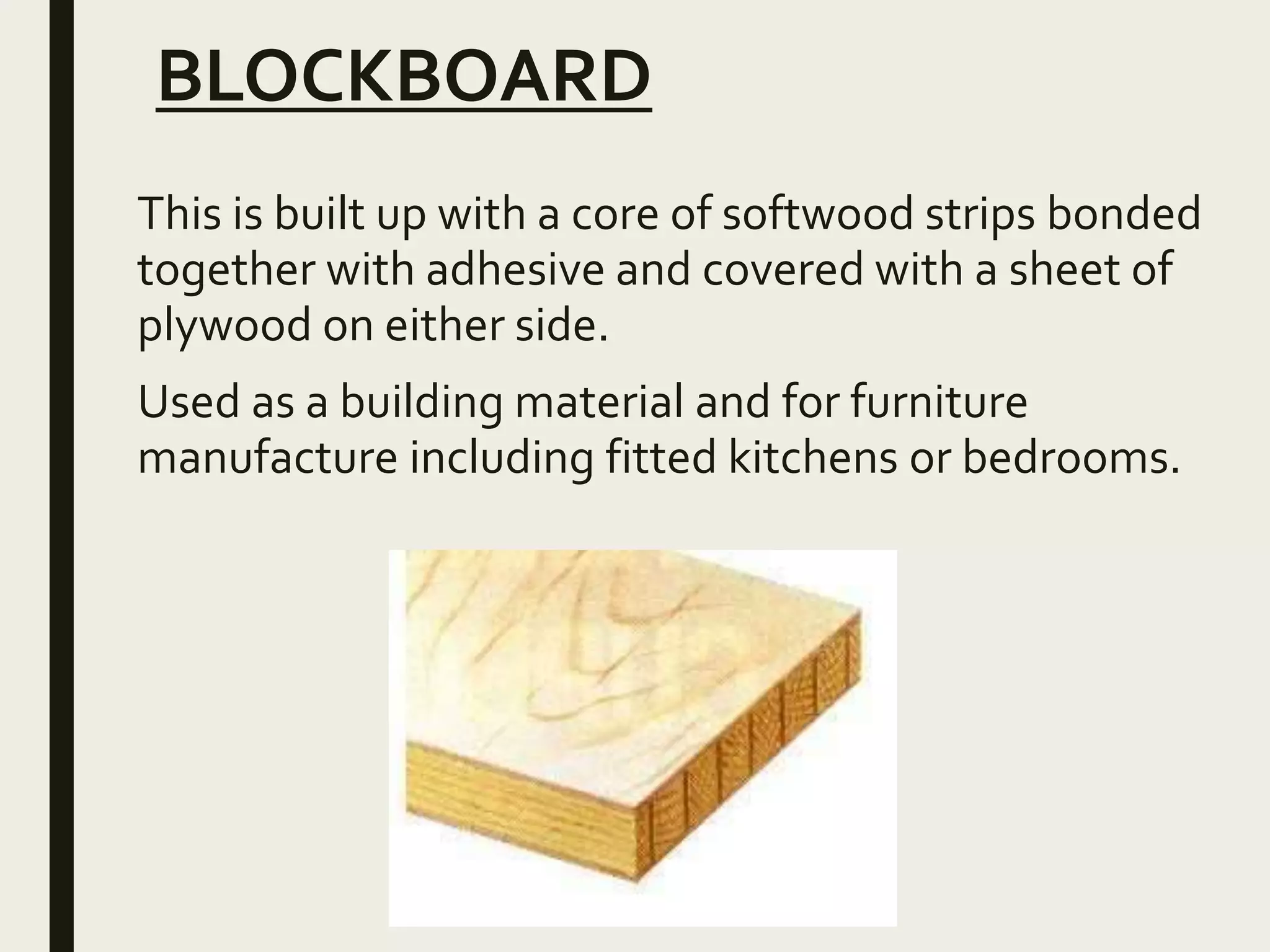 BLOCKBOARD

This is built up with a core of softwood strips bonded together with adhesive and covered with a sheet of plywood on either side.

Used as a building material and for furniture manufacture including fitted kitchens or bedrooms.